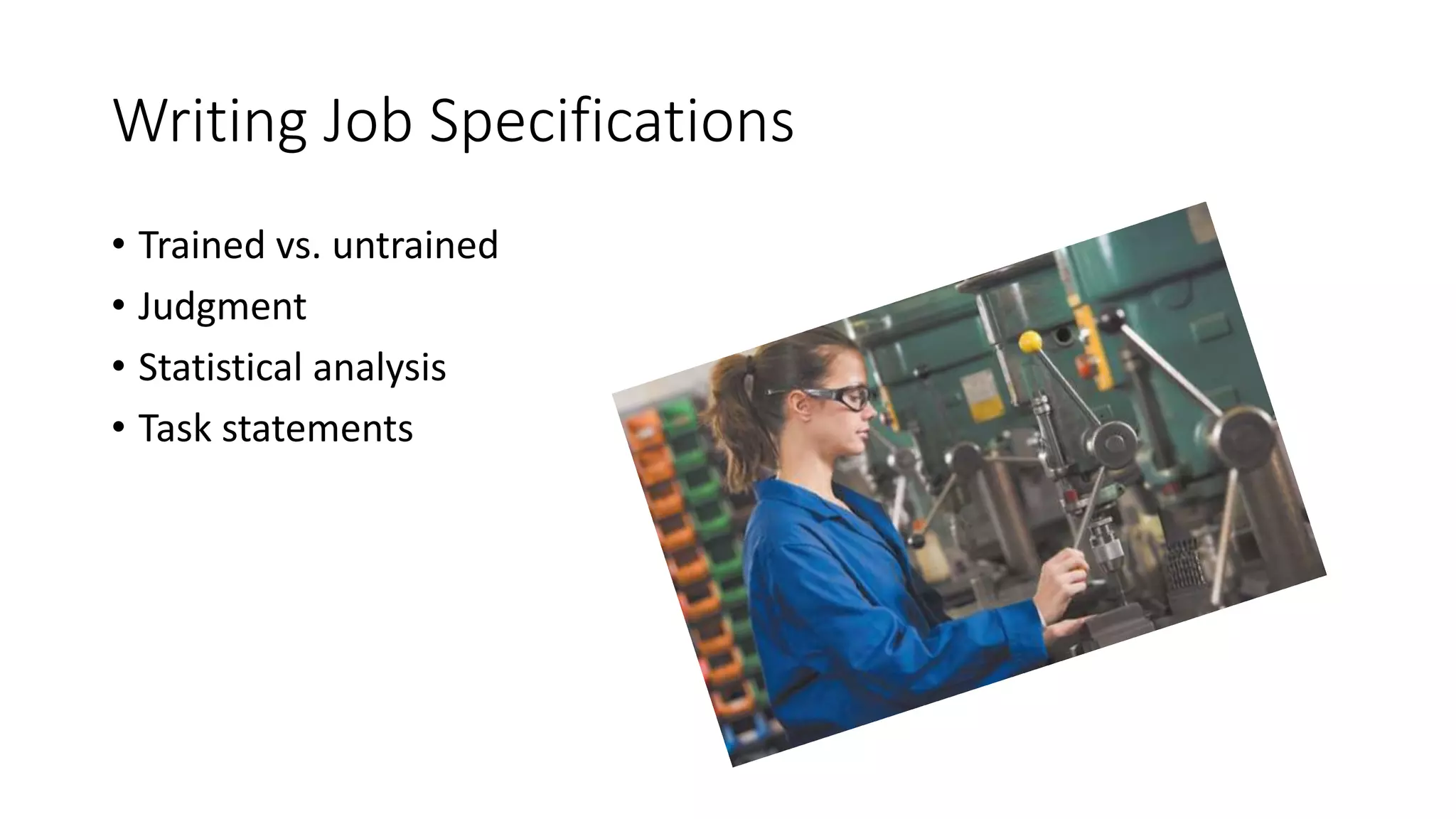 Writing Job Specifications

• Trained vs. untrained
• Judgment
• Statistical analysis
• Task statements